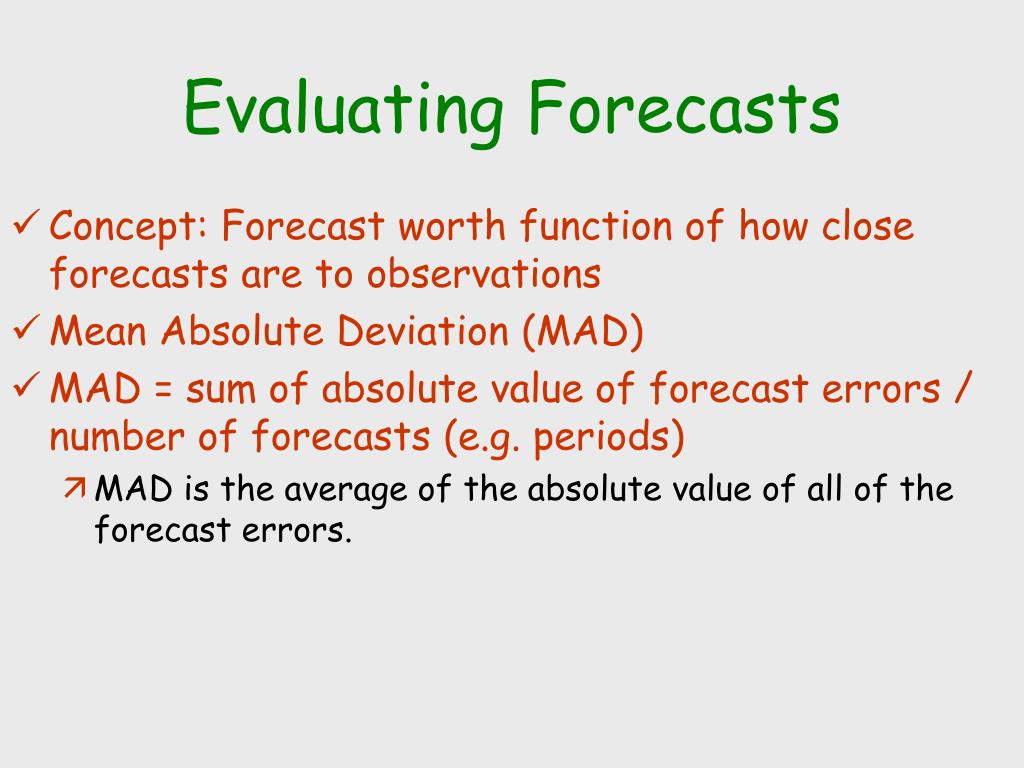 Evaluating Forecasts

✓ Concept: Forecast worth function of how close forecasts are to observations
✓ Mean Absolute Deviation (MAD)
✓ MAD = sum of absolute value of forecast errors / number of forecasts (e.g. periods)
↗ MAD is the average of the absolute value of all of the forecast errors.